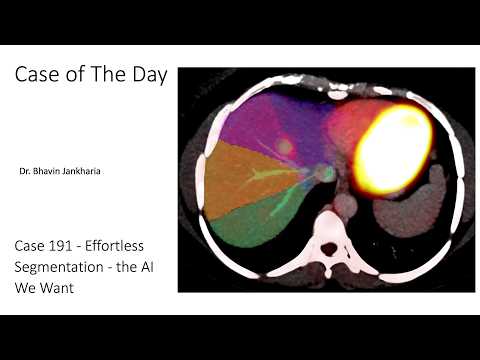 Case of The Day

Dr. Bhavin Jankharia

Case 191 - Effortless Segmentation - the AI We Want